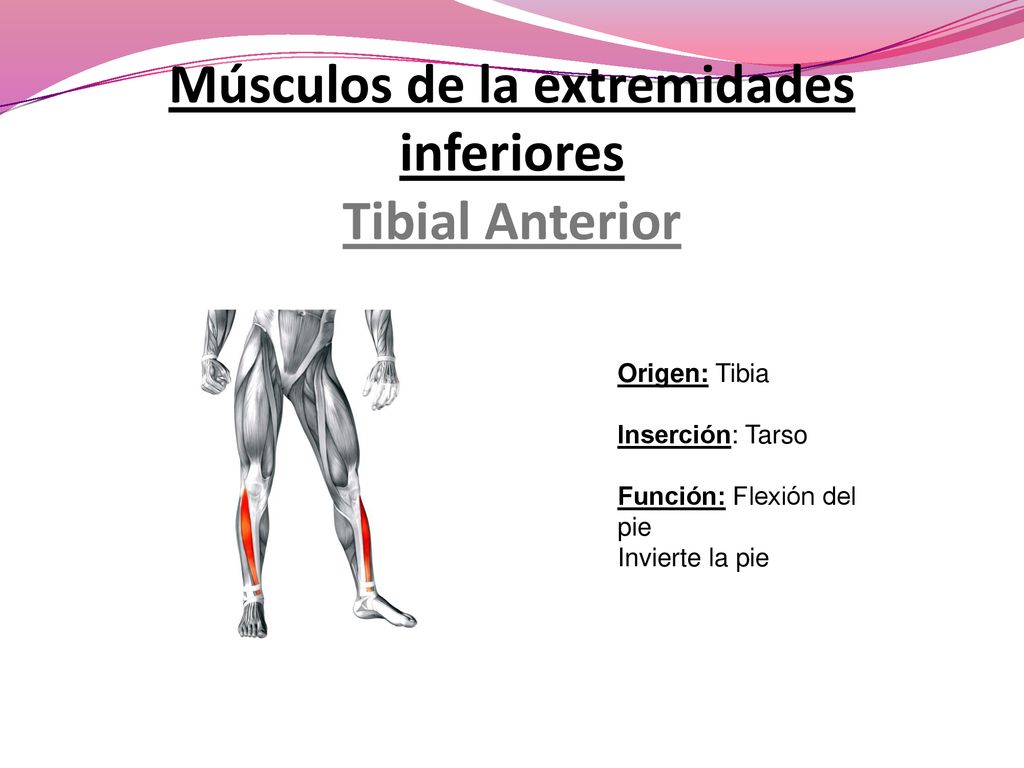 Músculos de la extremidades inferiores
Tibial Anterior

Origen: Tibia

Inserción: Tarso

Función: Flexión del pie
Invierte la pie